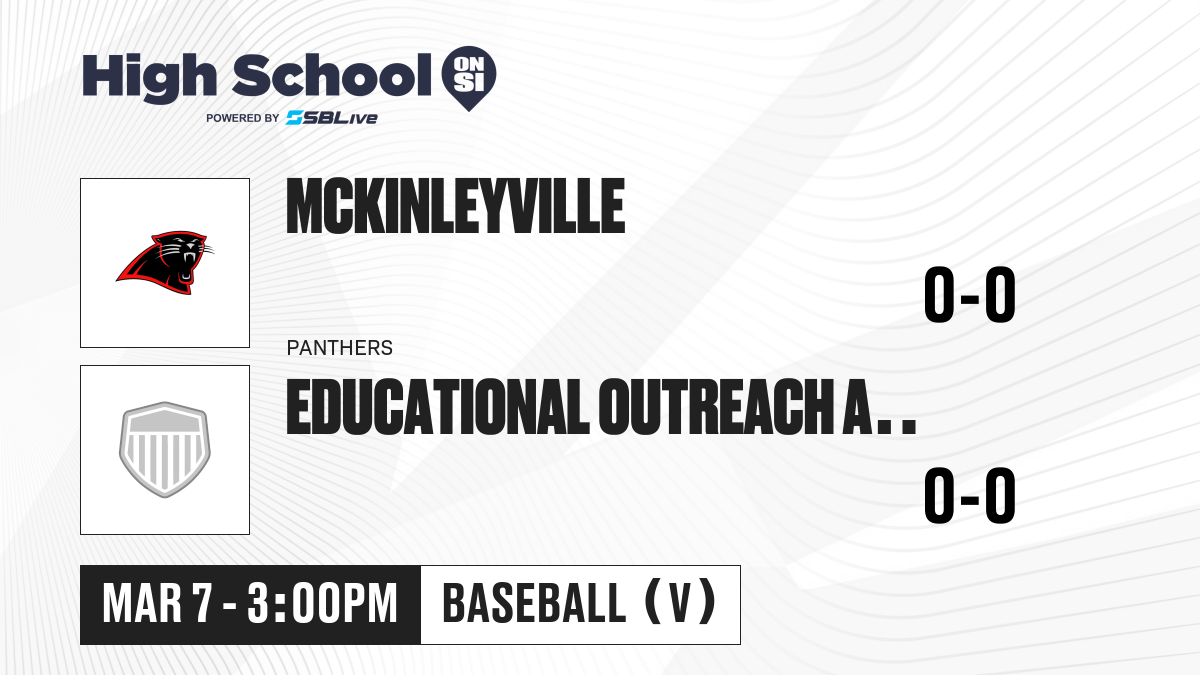 High School ON SI
POWERED BY SBLive

MCKINLEYVILLE

0-0

PANTHERS

EDUCATIONAL OUTREACH A..

0-0

MAR 7 - 3:00PM

BASEBALL (V)